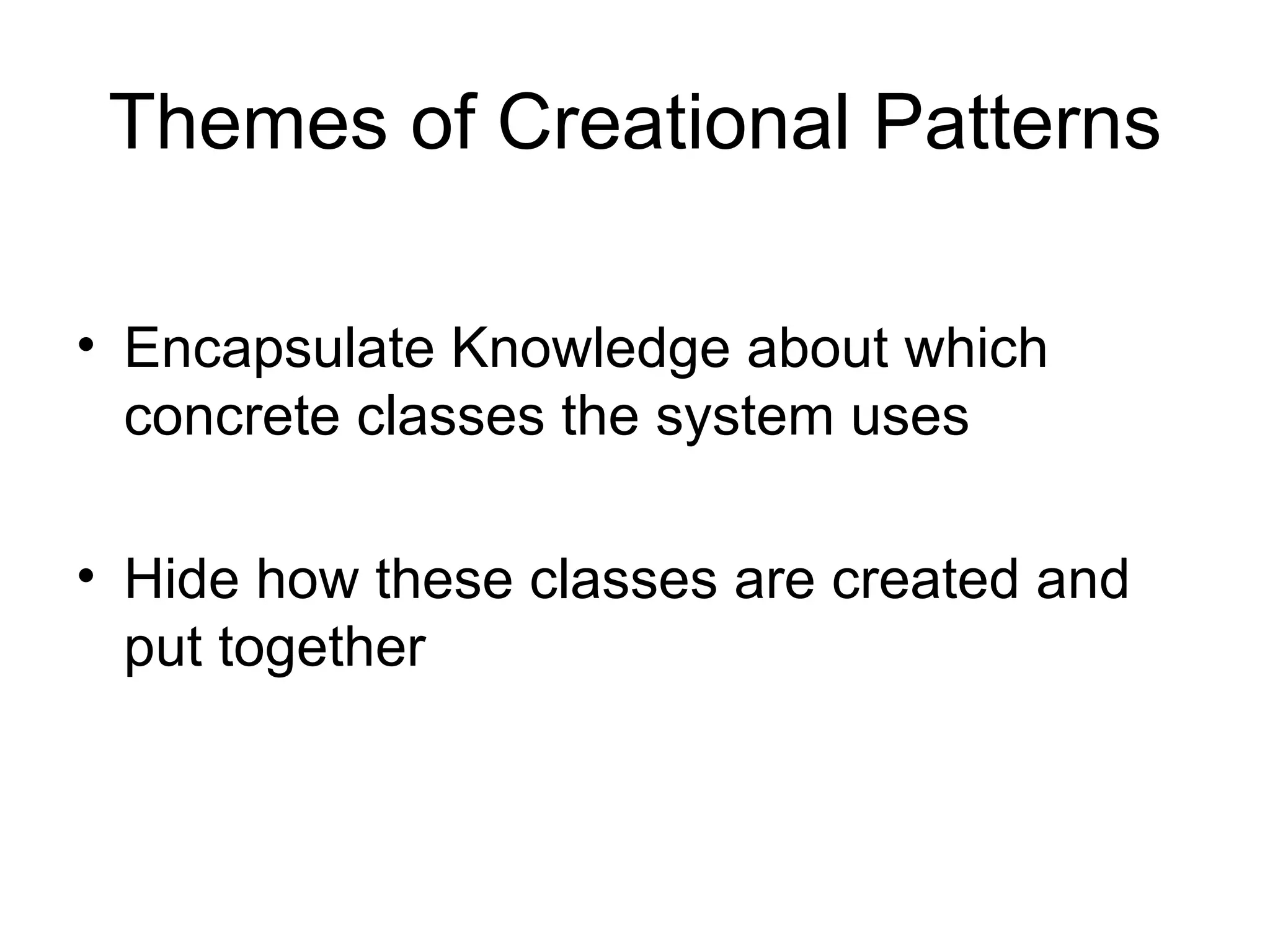 Themes of Creational Patterns

• Encapsulate Knowledge about which concrete classes the system uses

• Hide how these classes are created and put together